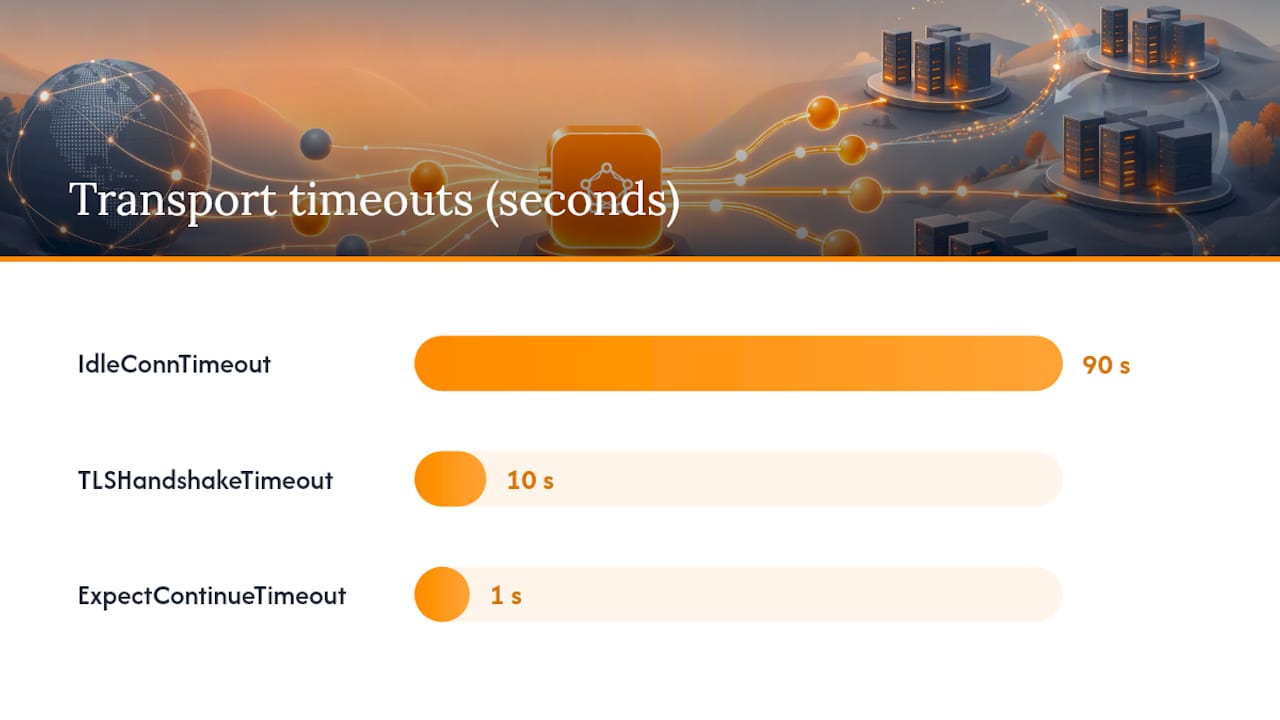 Transport timeouts (seconds)

IdleConnTimeout 90 s

TLSHandshakeTimeout 10 s

ExpectContinueTimeout 1 s